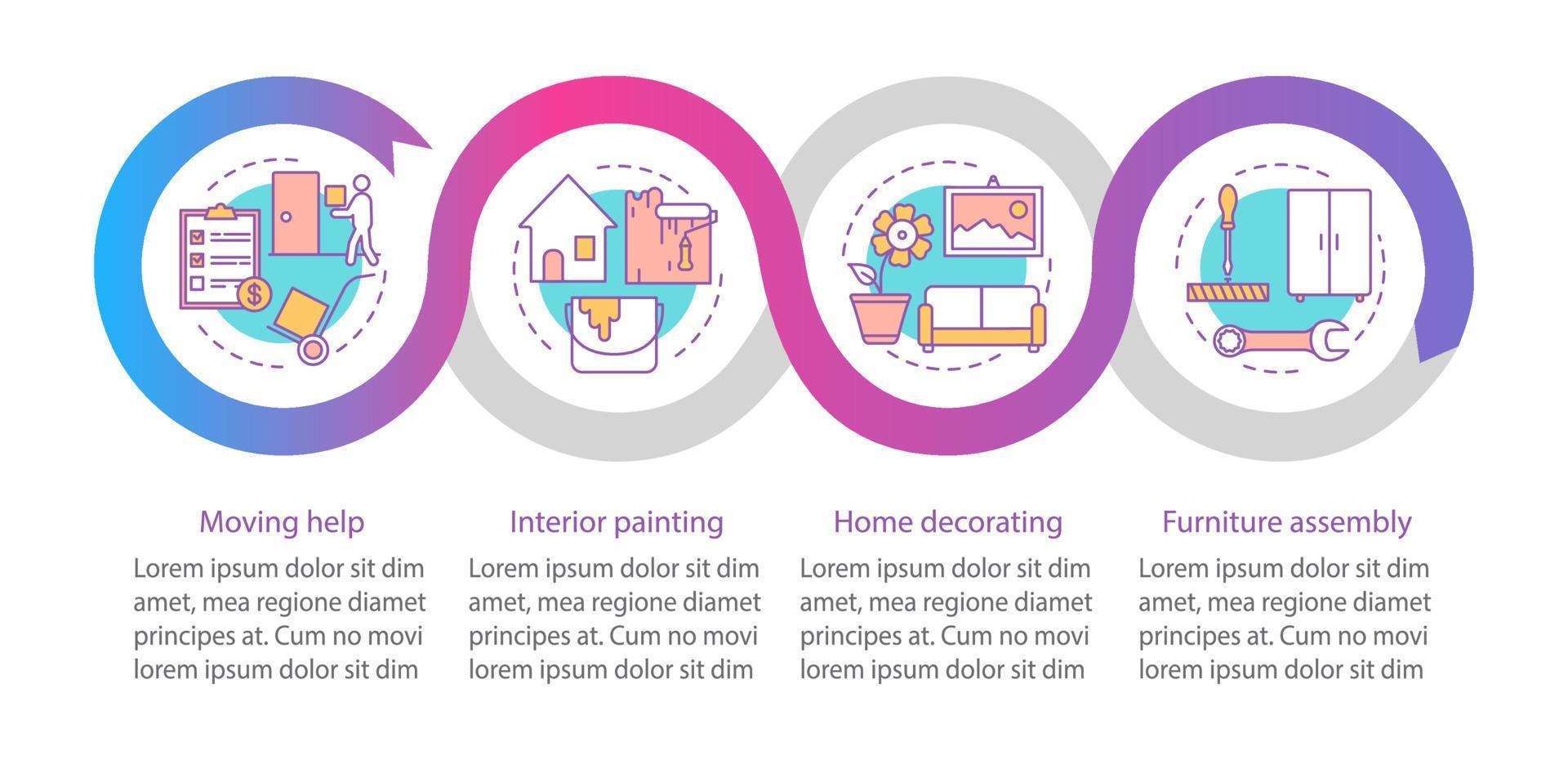 Moving help

Lorem ipsum dolor sit dim amet, mea regione diamet principes at. Cum no movi lorem ipsum dolor sit dim

Interior painting

Lorem ipsum dolor sit dim amet, mea regione diamet principes at. Cum no movi lorem ipsum dolor sit dim

Home decorating

Lorem ipsum dolor sit dim amet, mea regione diamet principes at. Cum no movi lorem ipsum dolor sit dim

Furniture assembly

Lorem ipsum dolor sit dim amet, mea regione diamet principes at. Cum no movi lorem ipsum dolor sit dim